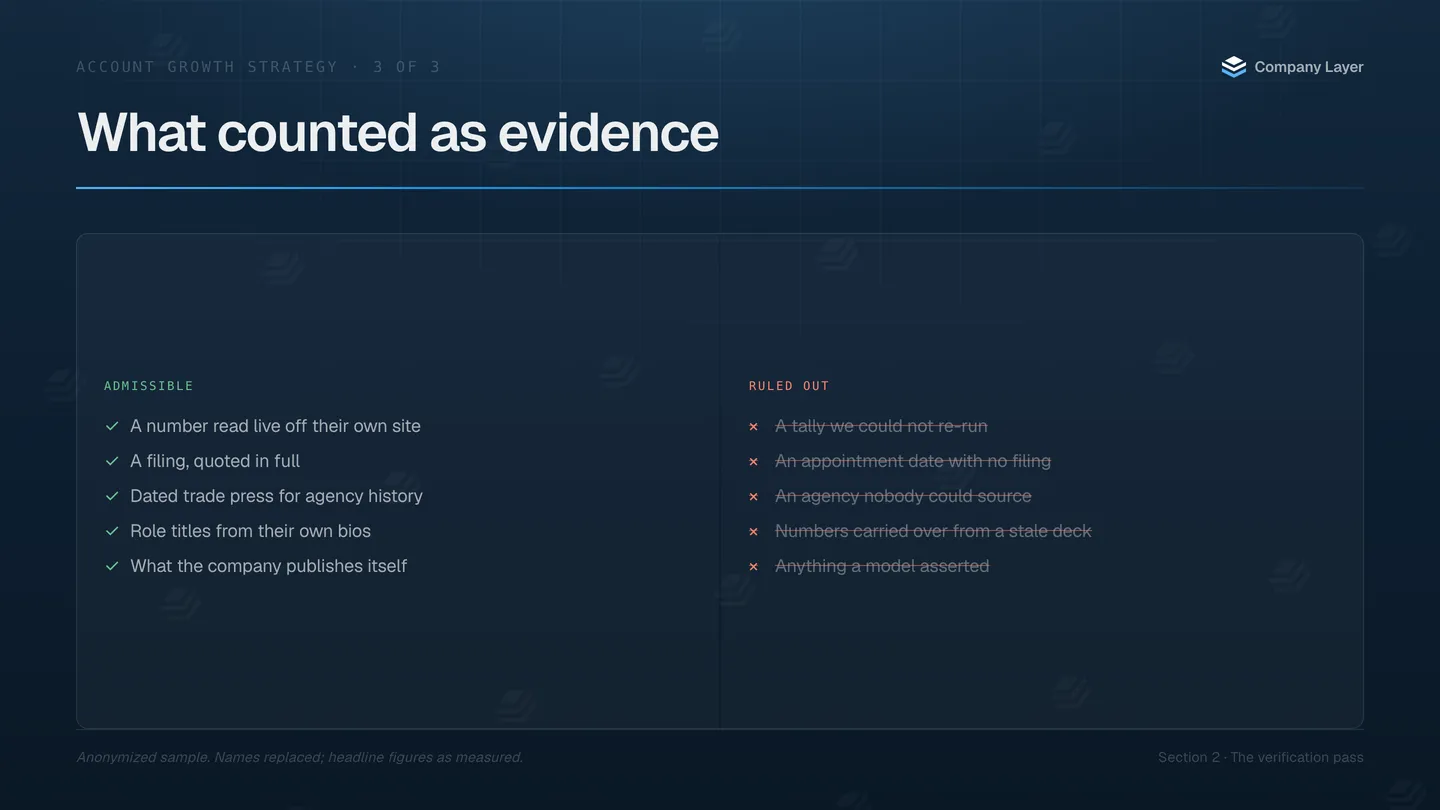 ACCOUNT GROWTH STRATEGY · 3 OF 3

Company Layer

What counted as evidence

ADMISSIBLE

✓ A number read live off their own site
✓ A filing, quoted in full
✓ Dated trade press for agency history
✓ Role titles from their own bios
✓ What the company publishes itself

RULED OUT

× A tally we could not re-run
× An appointment date with no filing
× An agency nobody could source
× Numbers carried over from a stale deck
× Anything a model asserted

Anonymized sample. Names replaced; headline figures as measured.

Section 2 · The verification pass